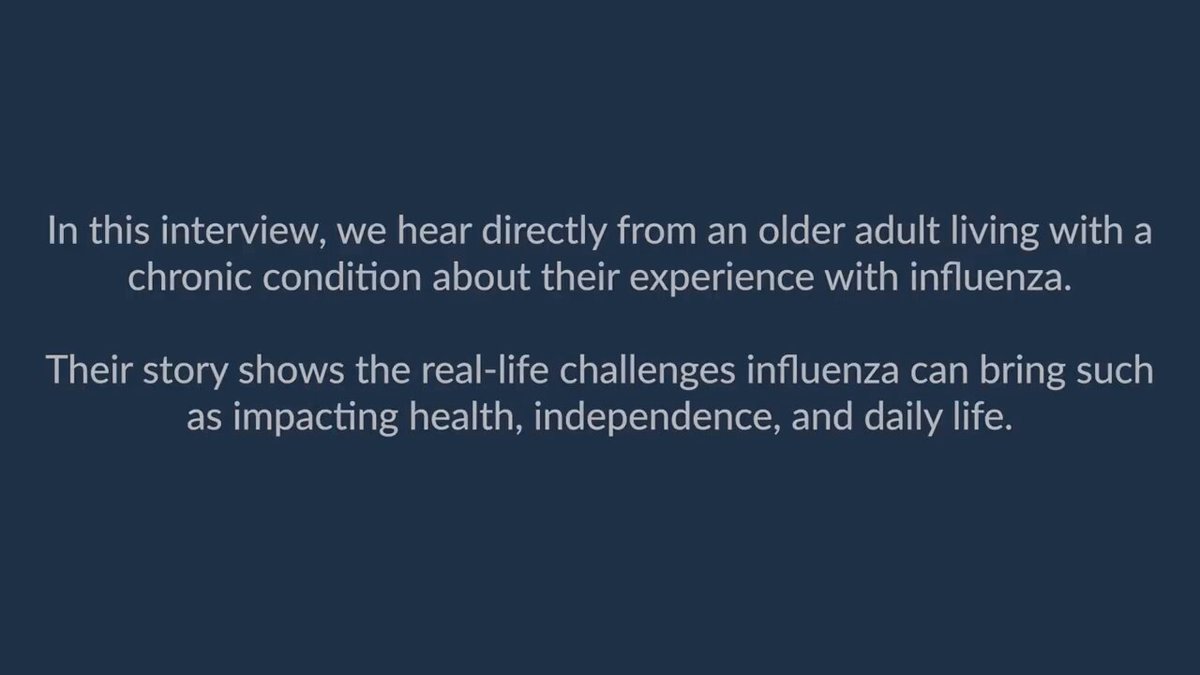 In this interview, we hear directly from an older adult living with a chronic condition about their experience with influenza.

Their story shows the real-life challenges influenza can bring such as impacting health, independence, and daily life.